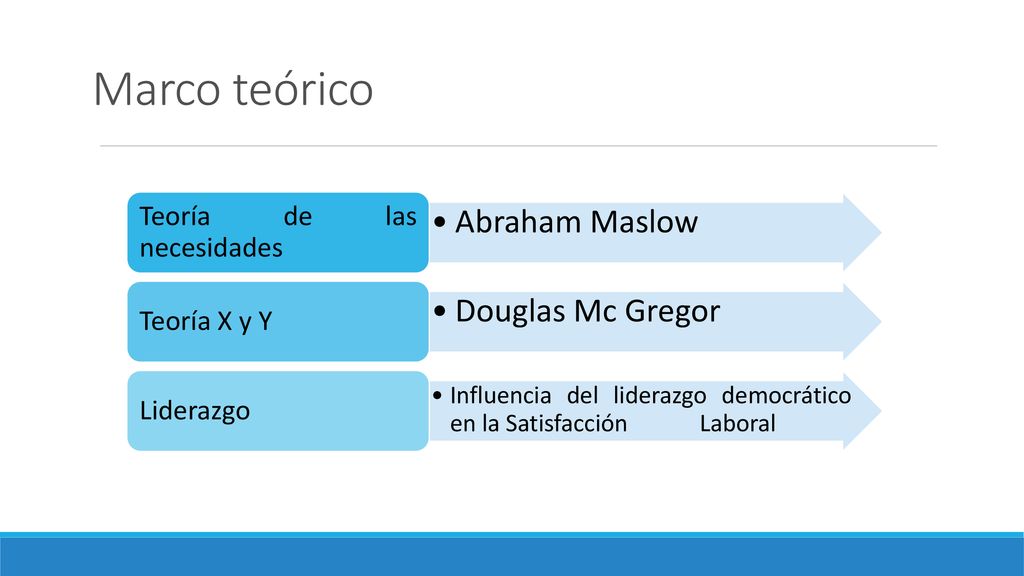 Marco teórico

Teoría de las necesidades

• Abraham Maslow

Teoría X y Y

• Douglas Mc Gregor

Liderazgo

• Influencia del liderazgo democrático en la Satisfacción Laboral